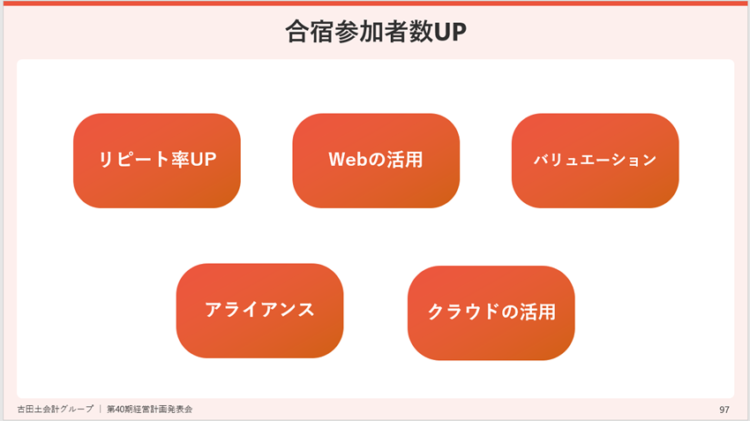 合宿参加者数UP

リピート率UP

Webの活用

バリュエーション

アライアンス

クラウドの活用

古田土会計グループ ｜ 第40期経営計画発表会

97